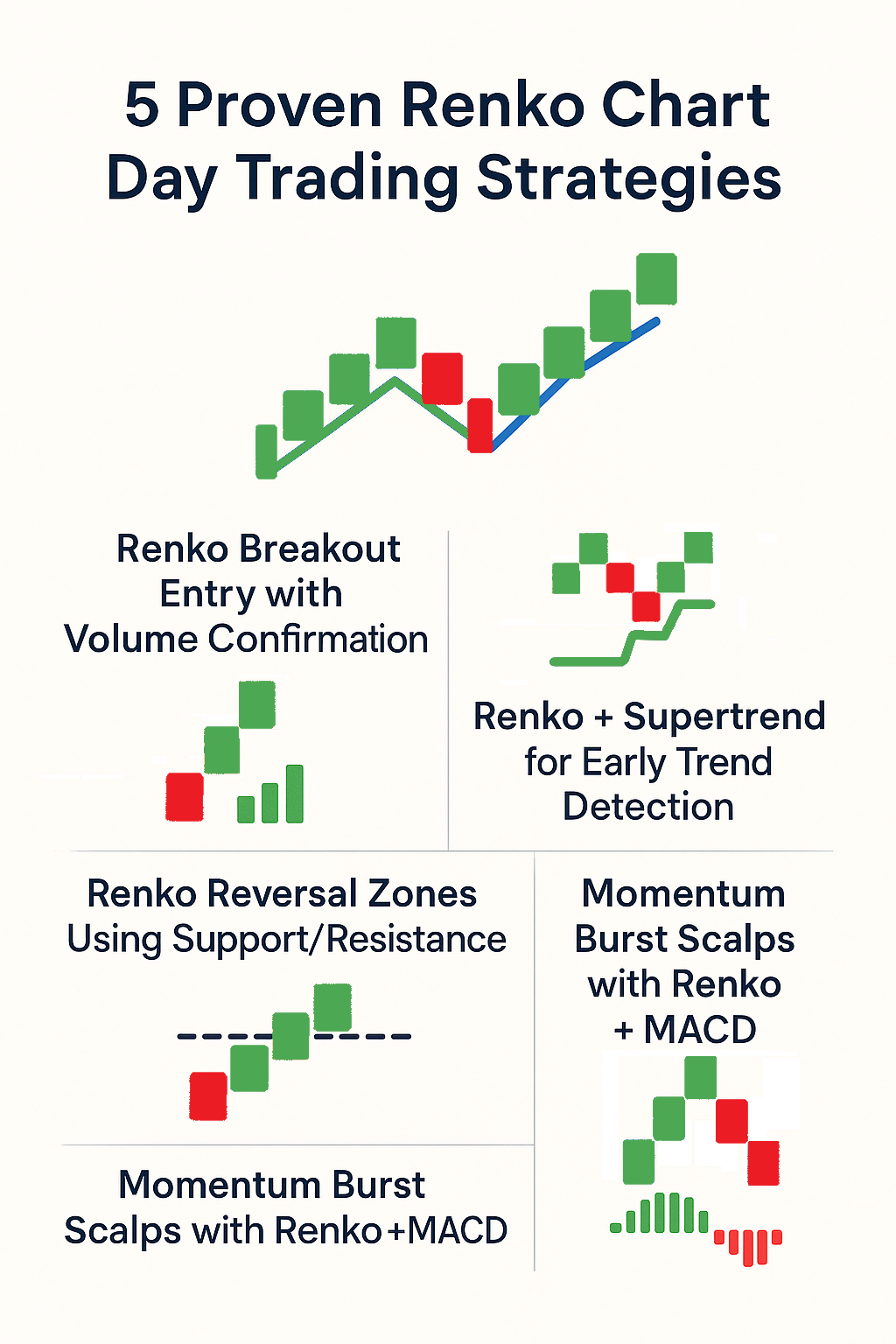 5 Proven Renko Chart Day Trading Strategies

Renko Breakout Entry with Volume Confirmation

Renko + Supertrend for Early Trend Detection

Renko Reversal Zones Using Support/Resistance

Momentum Burst Scalps with Renko + MACD

Momentum Burst Scalps with Renko+MACD